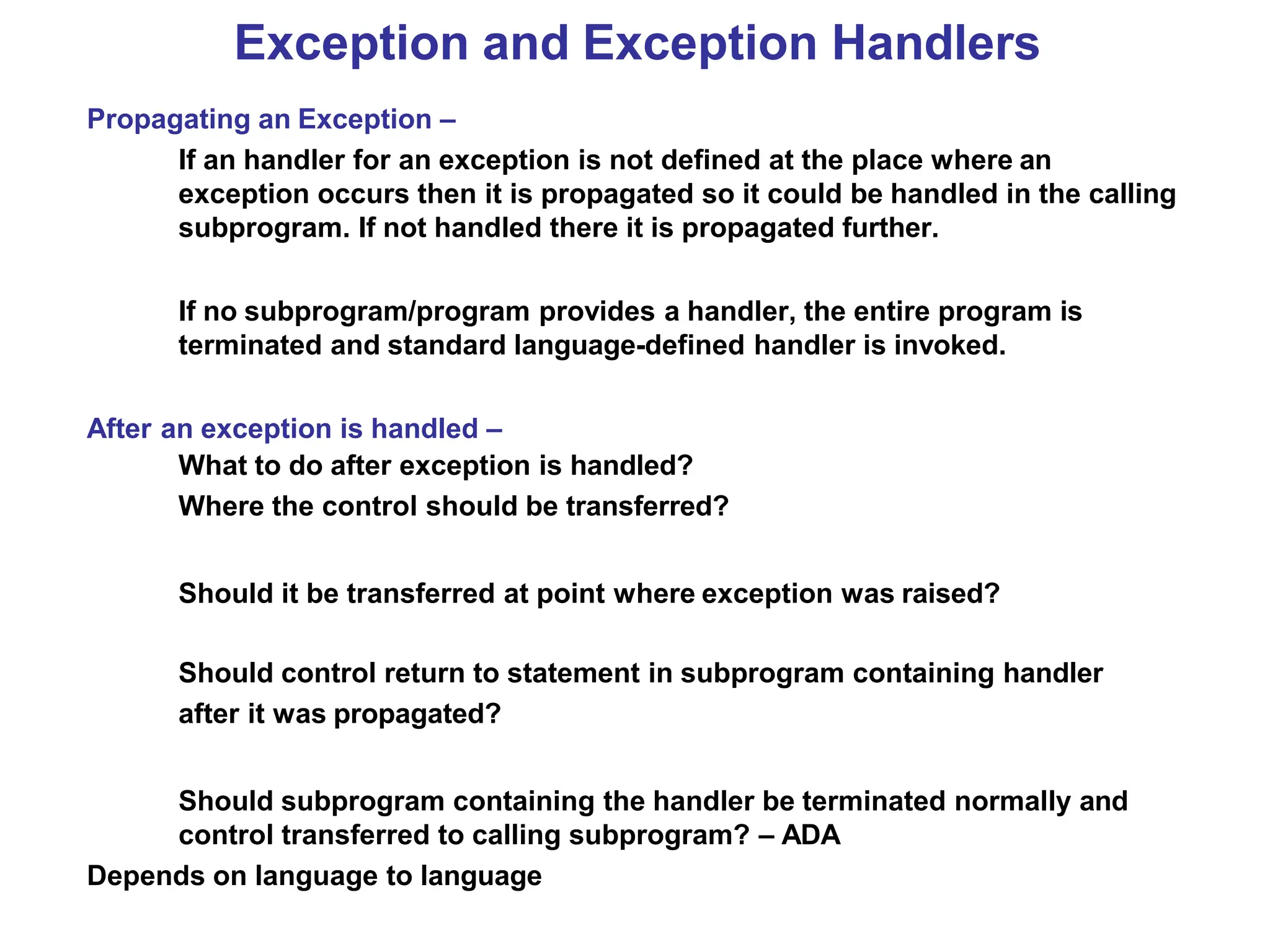 Exception and Exception Handlers

Propagating an Exception –

If an handler for an exception is not defined at the place where an exception occurs then it is propagated so it could be handled in the calling subprogram. If not handled there it is propagated further.

If no subprogram/program provides a handler, the entire program is terminated and standard language-defined handler is invoked.

After an exception is handled –

What to do after exception is handled?

Where the control should be transferred?

Should it be transferred at point where exception was raised?

Should control return to statement in subprogram containing handler after it was propagated?

Should subprogram containing the handler be terminated normally and control transferred to calling subprogram? – ADA

Depends on language to language